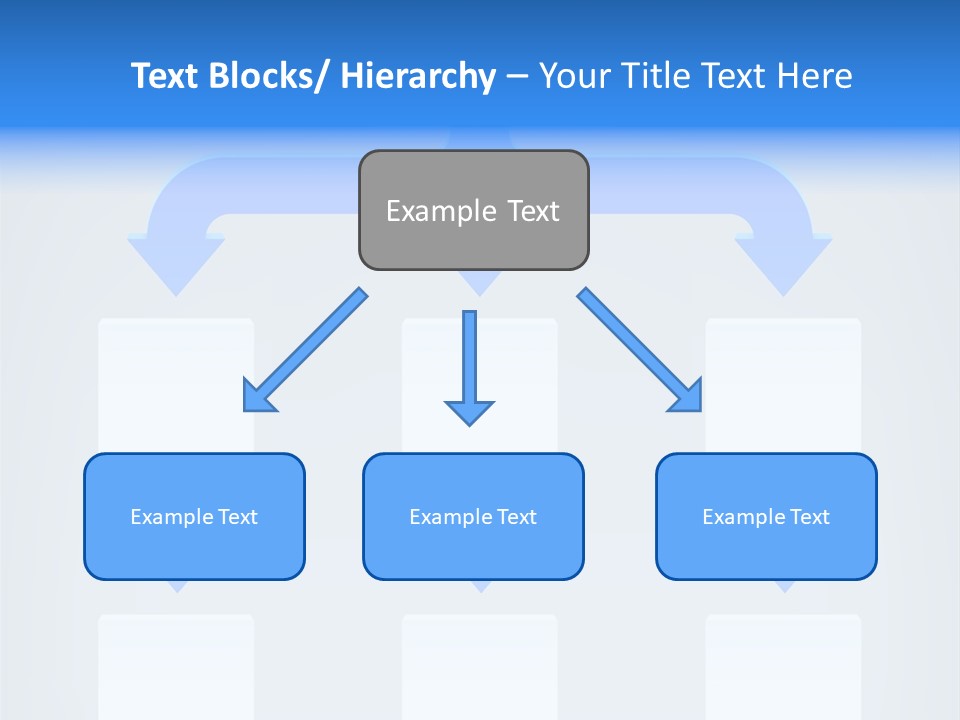 Text Blocks/ Hierarchy – Your Title Text Here

Example Text

Example Text

Example Text

Example Text